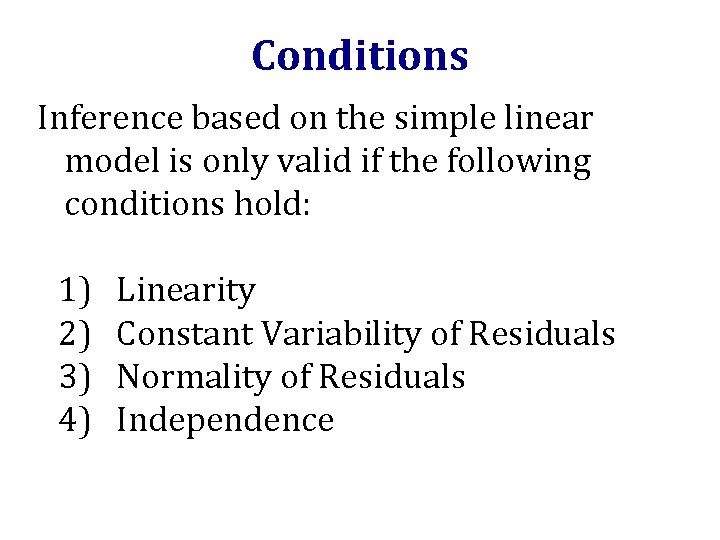 Conditions

Inference based on the simple linear model is only valid if the following conditions hold:

1) Linearity
2) Constant Variability of Residuals
3) Normality of Residuals
4) Independence